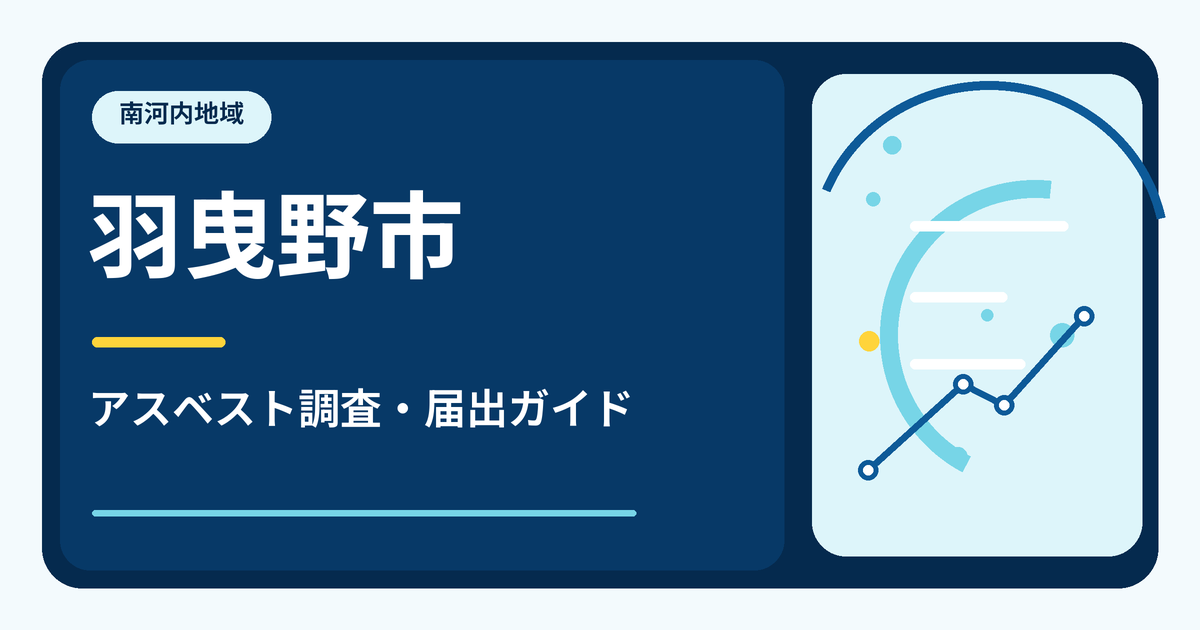 南河内地域

羽曳野市

アスベスト調査・届出ガイド